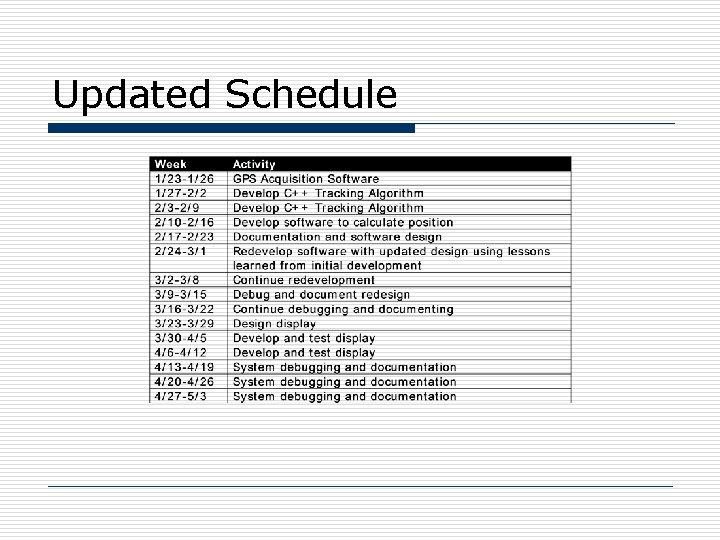 Updated Schedule

| Week | Activity |
|---|---|
| 1/23-1/26 | GPS Acquisition Software |
| 1/27-2/2 | Develop C++ Tracking Algorithm |
| 2/3-2/9 | Develop C++ Tracking Algorithm |
| 2/10-2/16 | Develop software to calculate position |
| 2/17-2/23 | Documentation and software design |
| 2/24-3/1 | Redevelop software with updated design using lessons learned from initial development |
| 3/2-3/8 | Continue redevelopment |
| 3/9-3/15 | Debug and document redesign |
| 3/16-3/22 | Continue debugging and documenting |
| 3/23-3/29 | Design display |
| 3/30-4/5 | Develop and test display |
| 4/6-4/12 | Develop and test display |
| 4/13-4/19 | System debugging and documentation |
| 4/20-4/26 | System debugging and documentation |
| 4/27-5/3 | System debugging and documentation |